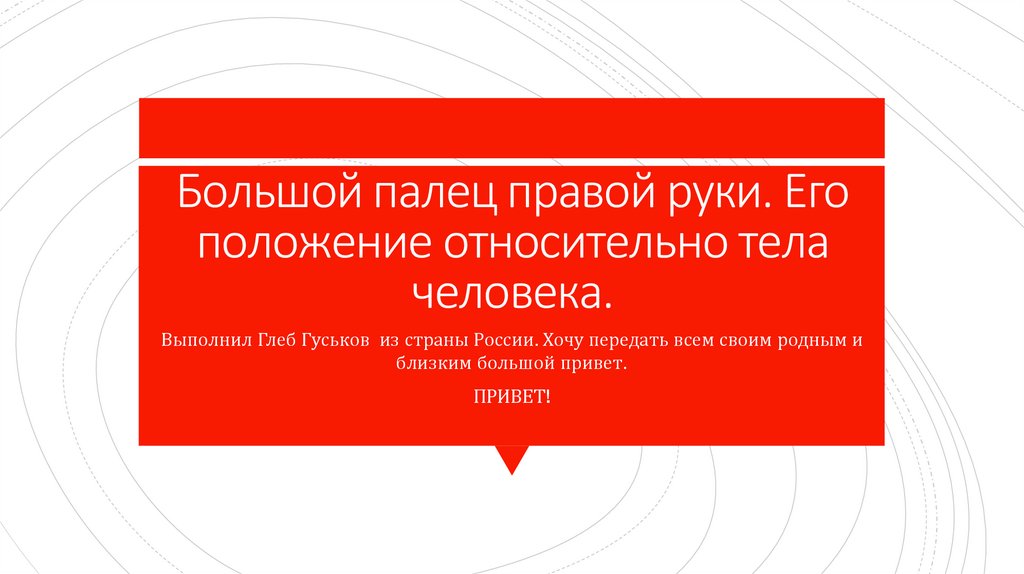 Большой палец правой руки. Его положение относительно тела человека.

Выполнил Глеб Гуськов  из страны России. Хочу передать всем своим родным и близким большой привет.

ПРИВЕТ!